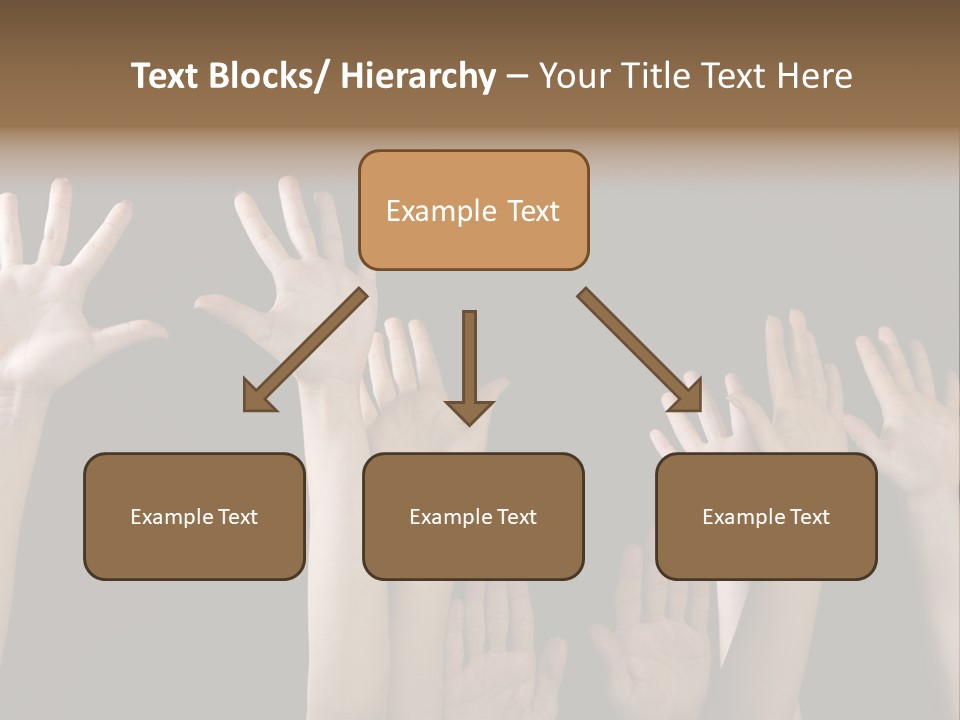 Text Blocks/ Hierarchy – Your Title Text Here

Example Text

Example Text

Example Text

Example Text